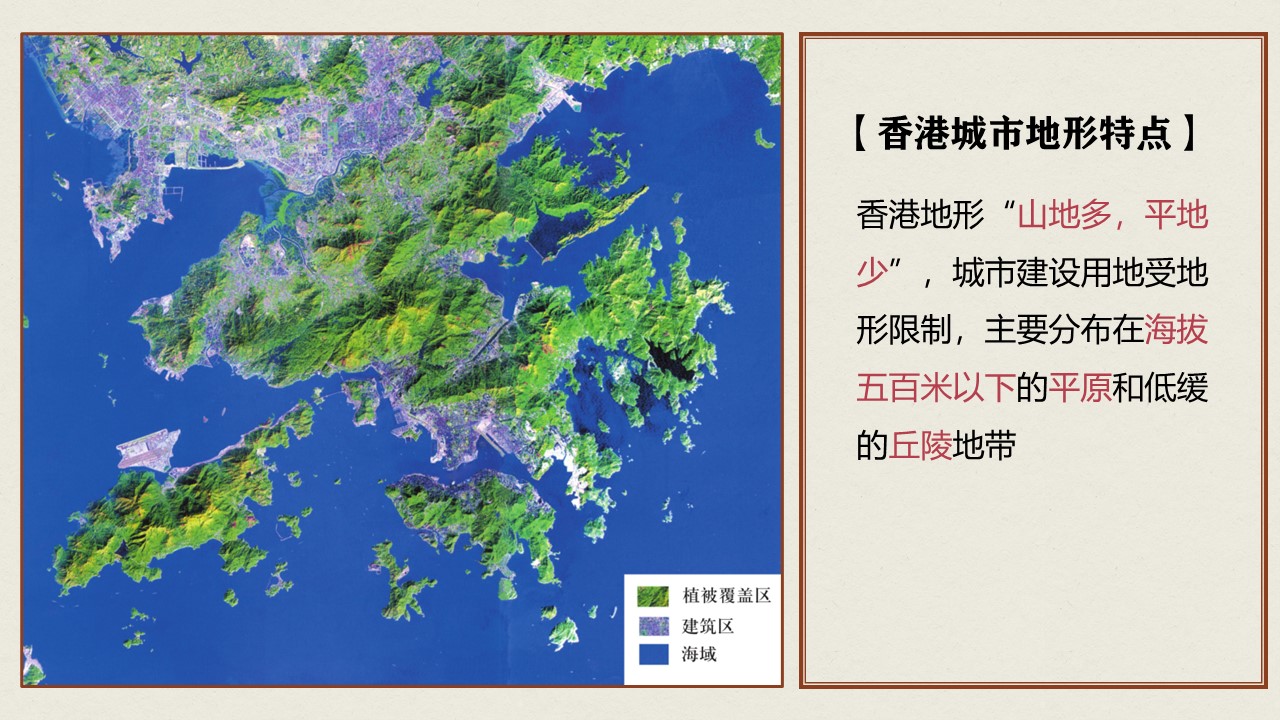 植被覆盖区
建筑区
海域

【香港城市地形特点】

香港地形“山地多，平地少”，城市建设用地受地形限制，主要分布在海拔五百米以下的平原和低缓的丘陵地带